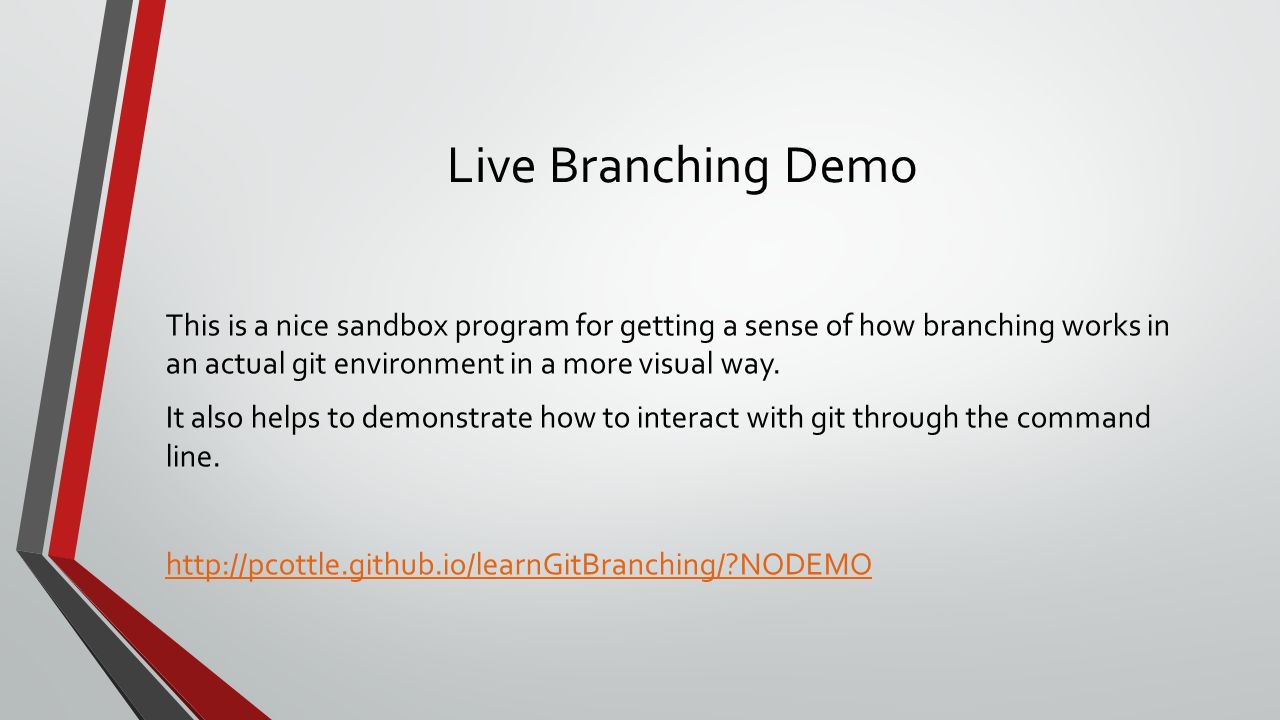 Live Branching Demo

This is a nice sandbox program for getting a sense of how branching works in an actual git environment in a more visual way.

It also helps to demonstrate how to interact with git through the command line.

http://pcottle.github.io/learnGitBranching/?NODEMO